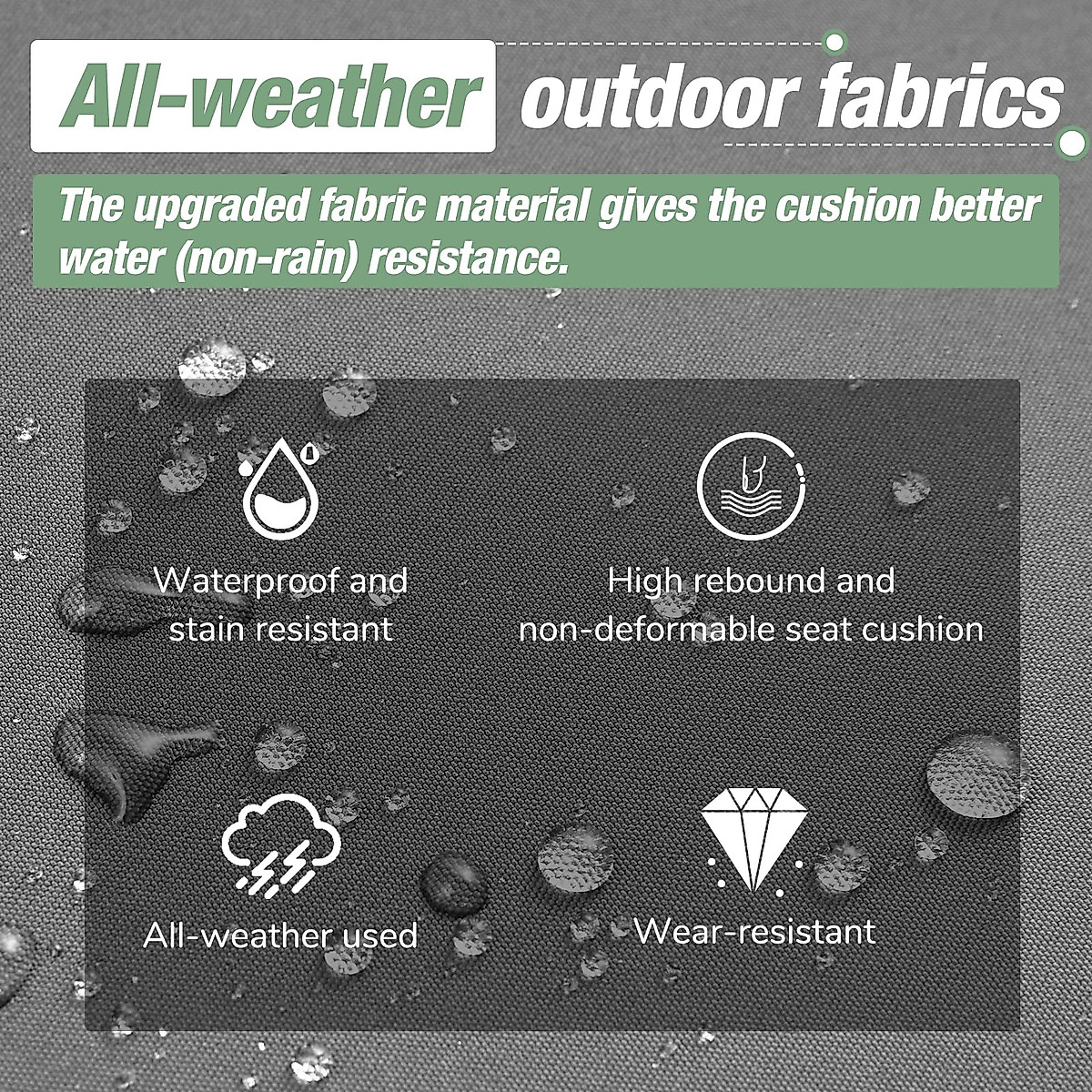 All-weather outdoor fabrics

The upgraded fabric material gives the cushion better water (non-rain) resistance.

Waterproof and stain resistant

High rebound and non-deformable seat cushion

All-weather used

Wear-resistant